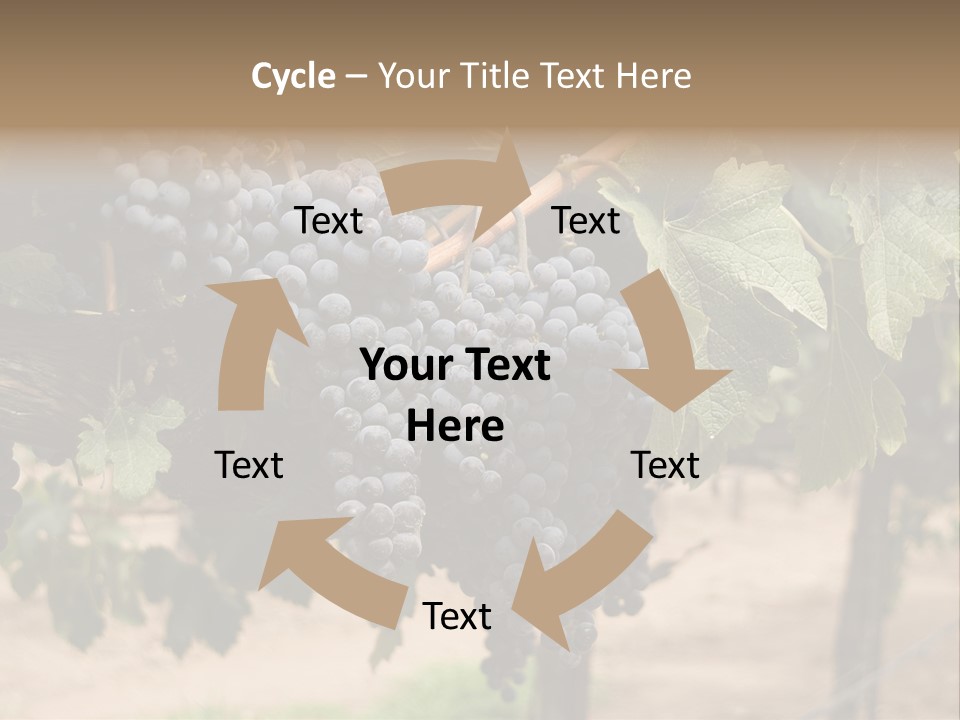 Cycle – Your Title Text Here

Text

Text

Your Text Here

Text

Text

Text